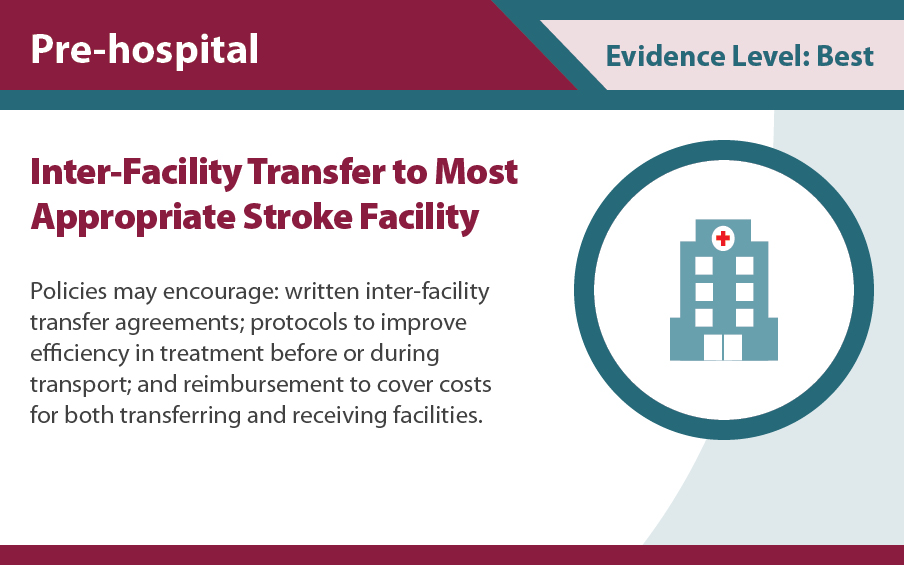 Pre-hospital

Evidence Level: Best

Inter-Facility Transfer to Most Appropriate Stroke Facility

Policies may encourage: written inter-facility transfer agreements; protocols to improve efficiency in treatment before or during transport; and reimbursement to cover costs for both transferring and receiving facilities.